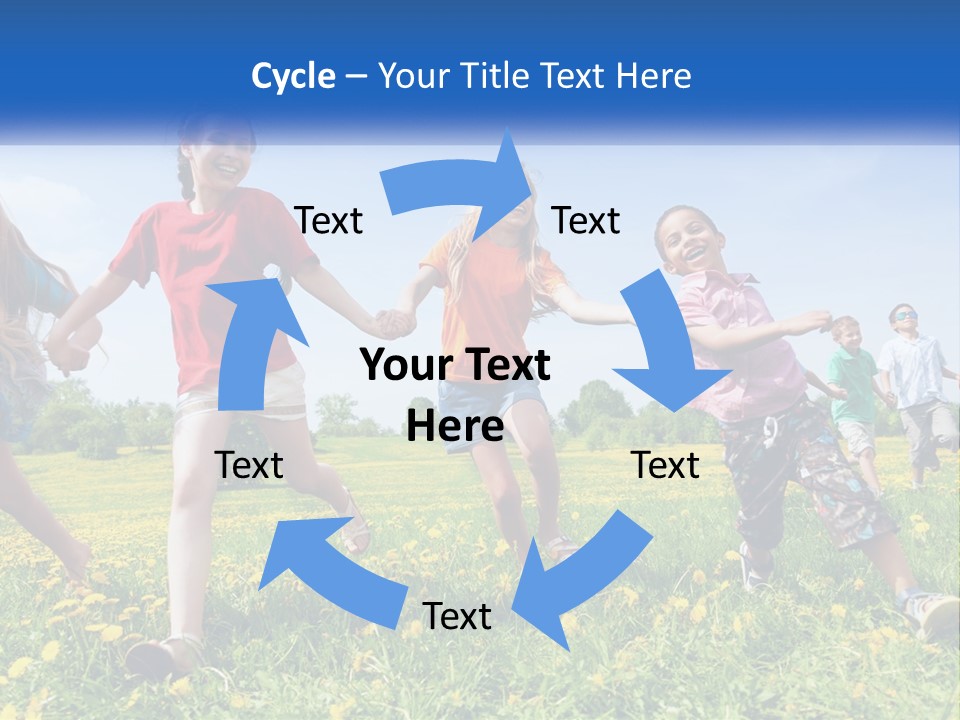 Cycle – Your Title Text Here

Text

Text

Your Text Here

Text

Text

Text